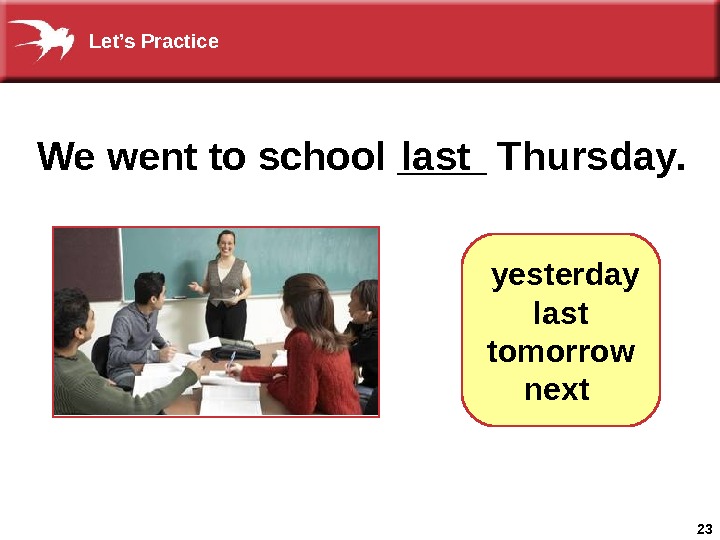 Let's Practice

We went to school last Thursday.

yesterday
last
tomorrow
next

23